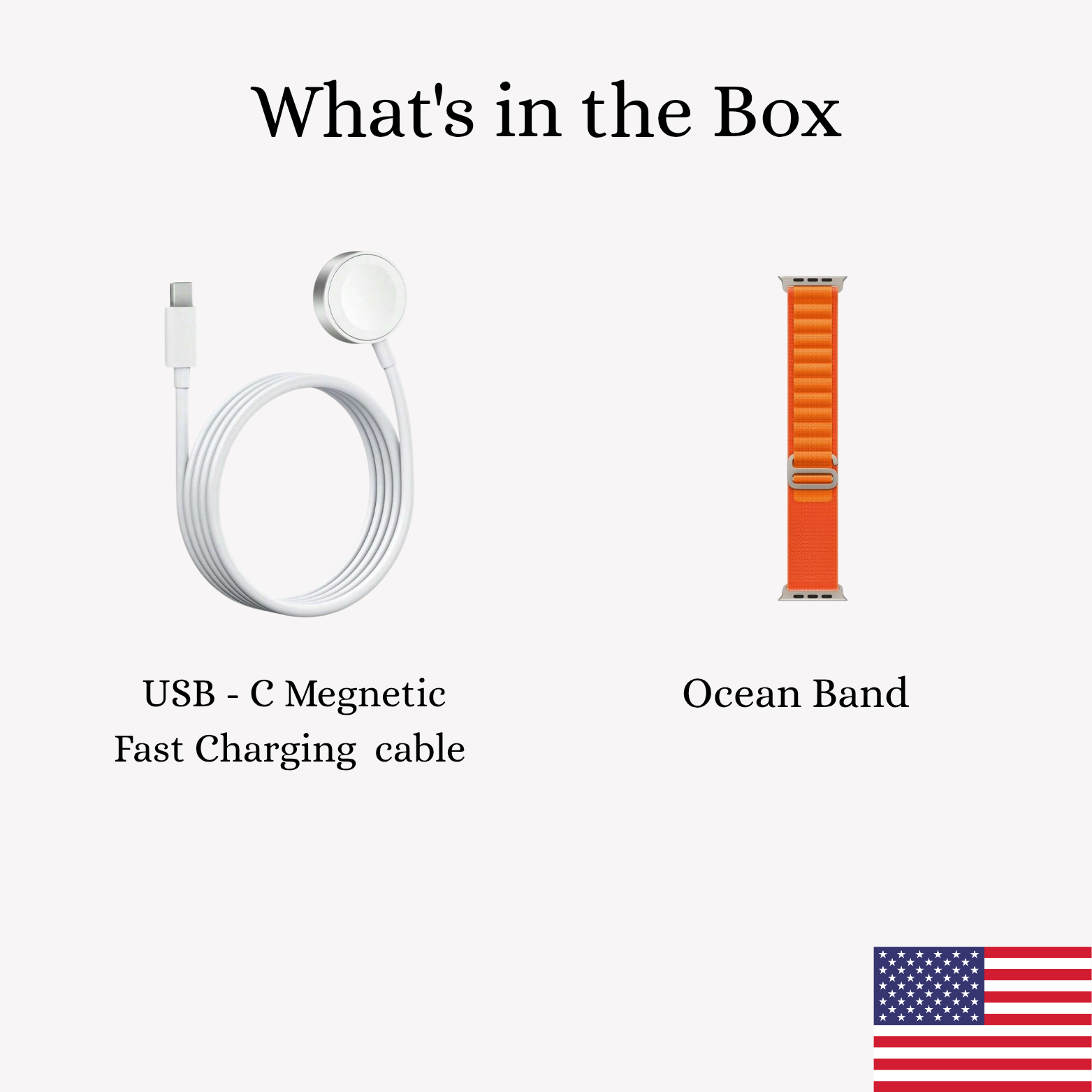 What's in the Box

USB - C Megnetic Fast Charging cable

Ocean Band